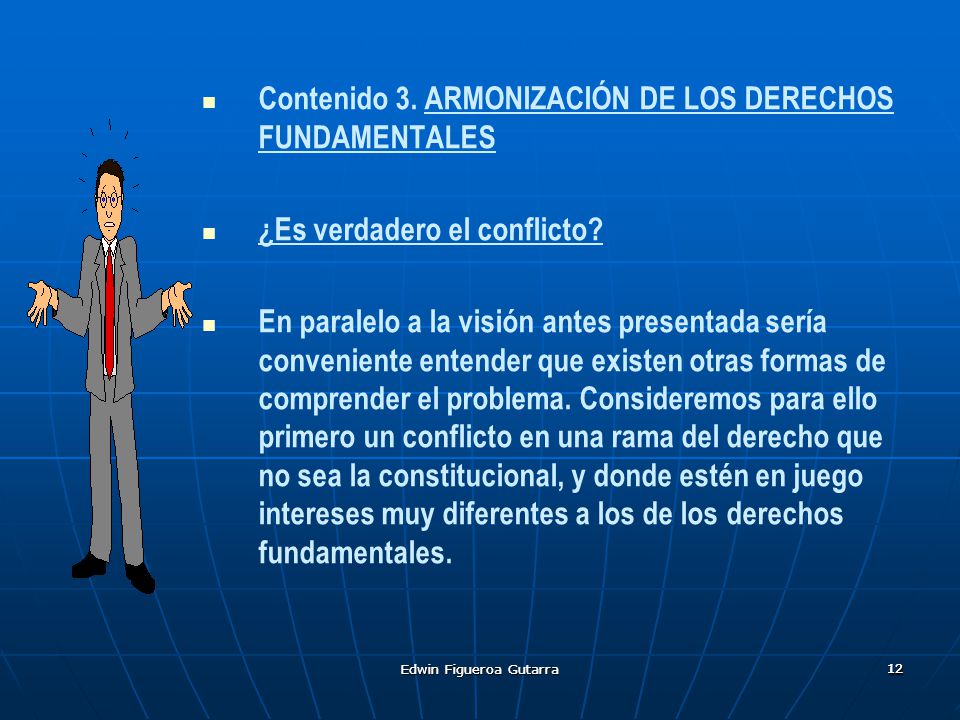 Contenido 3. ARMONIZACIÓN DE LOS DERECHOS FUNDAMENTALES

¿Es verdadero el conflicto?

En paralelo a la visión antes presentada sería conveniente entender que existen otras formas de comprender el problema. Consideremos para ello primero un conflicto en una rama del derecho que no sea la constitucional, y donde estén en juego intereses muy diferentes a los de los derechos fundamentales.

Edwin Figueroa Gutarra

12